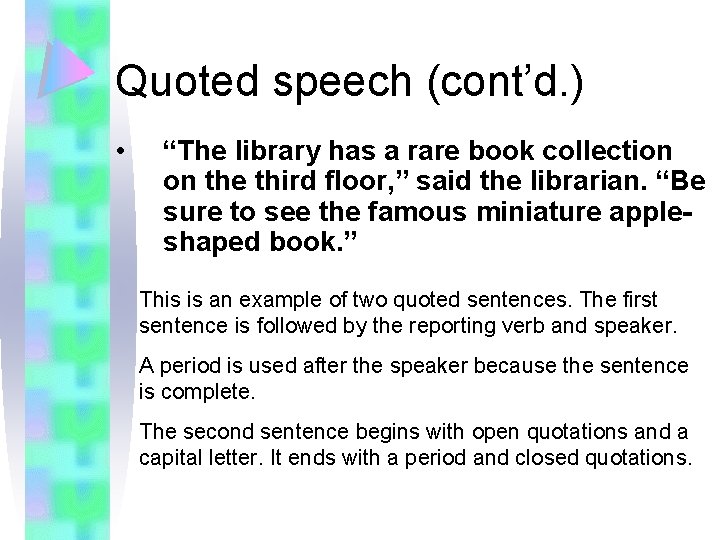 Quoted speech (cont’d.)

• “The library has a rare book collection on the third floor,” said the librarian. “Be sure to see the famous miniature apple-shaped book.”

This is an example of two quoted sentences. The first sentence is followed by the reporting verb and speaker.

A period is used after the speaker because the sentence is complete.

The second sentence begins with open quotations and a capital letter. It ends with a period and closed quotations.